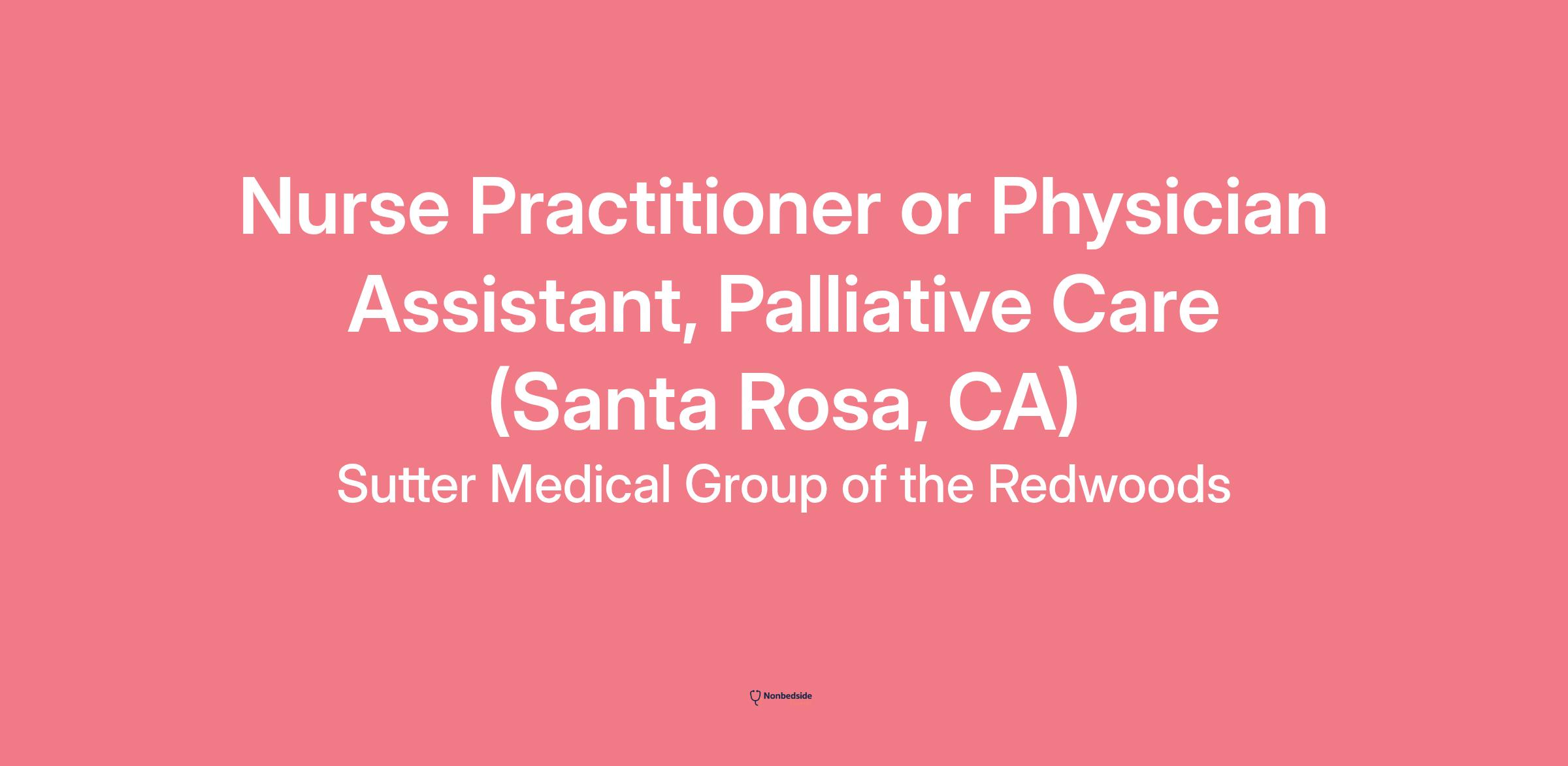 Nurse Practitioner or Physician Assistant, Palliative Care (Santa Rosa, CA)

Sutter Medical Group of the Redwoods

Nonbedside